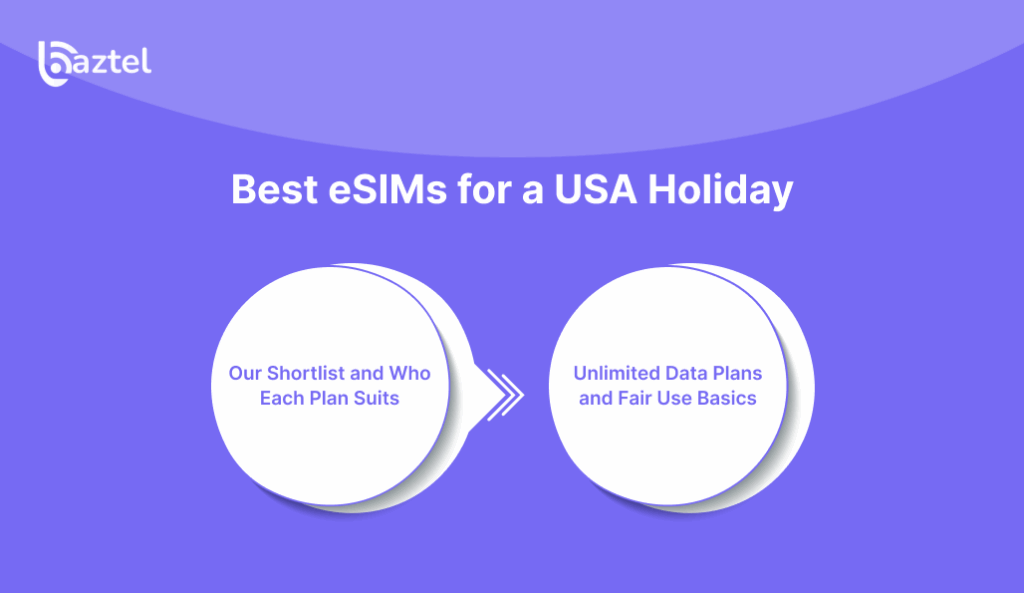 baztel

Best eSIMs for a USA Holiday

Our Shortlist and Who Each Plan Suits

Unlimited Data Plans and Fair Use Basics